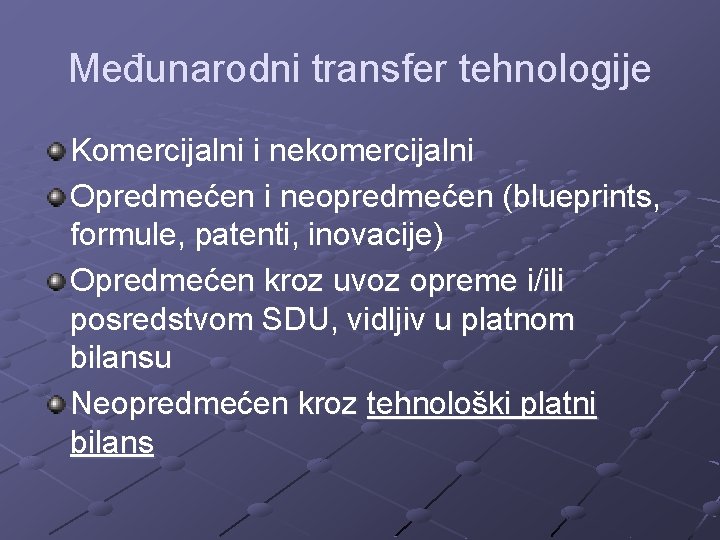 Međunarodni transfer tehnologije

Komercijalni i nekomercijalni

Opredmećen i neopredmećen (blueprints, formule, patenti, inovacije)

Opredmećen kroz uvoz opreme i/ili posredstvom SDU, vidljiv u platnom bilansu

Neopredmećen kroz tehnološki platni bilans